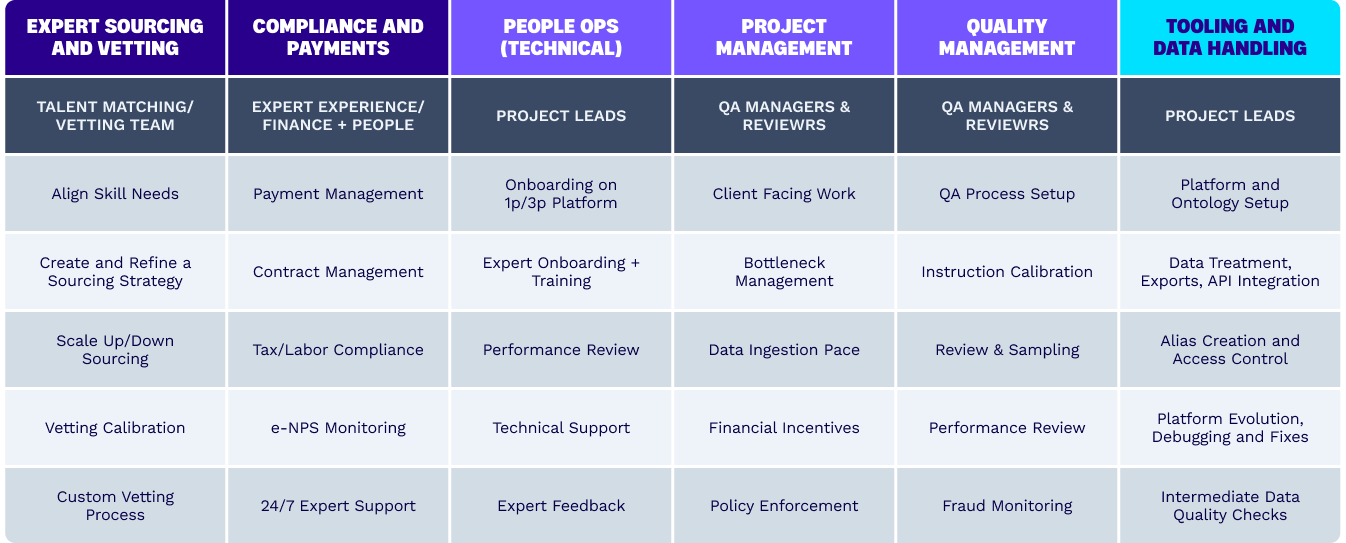 | EXPERT SOURCING AND VETTING | COMPLIANCE AND PAYMENTS | PEOPLE OPS (TECHNICAL) | PROJECT MANAGEMENT | QUALITY MANAGEMENT | TOOLING AND DATA HANDLING |
|---|---|---|---|---|---|
| TALENT MATCHING/ VETTING TEAM | EXPERT EXPERIENCE/ FINANCE + PEOPLE | PROJECT LEADS | QA MANAGERS & REVIEWRS | QA MANAGERS & REVIEWRS | PROJECT LEADS |
| Align Skill Needs | Payment Management | Onboarding on 1p/3p Platform | Client Facing Work | QA Process Setup | Platform and Ontology Setup |
| Create and Refine a Sourcing Strategy | Contract Management | Expert Onboarding + Training | Bottleneck Management | Instruction Calibration | Data Treatment, Exports, API Integration |
| Scale Up/Down Sourcing | Tax/Labor Compliance | Performance Review | Data Ingestion Pace | Review & Sampling | Alias Creation and Access Control |
| Vetting Calibration | e-NPS Monitoring | Technical Support | Financial Incentives | Performance Review | Platform Evolution, Debugging and Fixes |
| Custom Vetting Process | 24/7 Expert Support | Expert Feedback | Policy Enforcement | Fraud Monitoring | Intermediate Data Quality Checks |